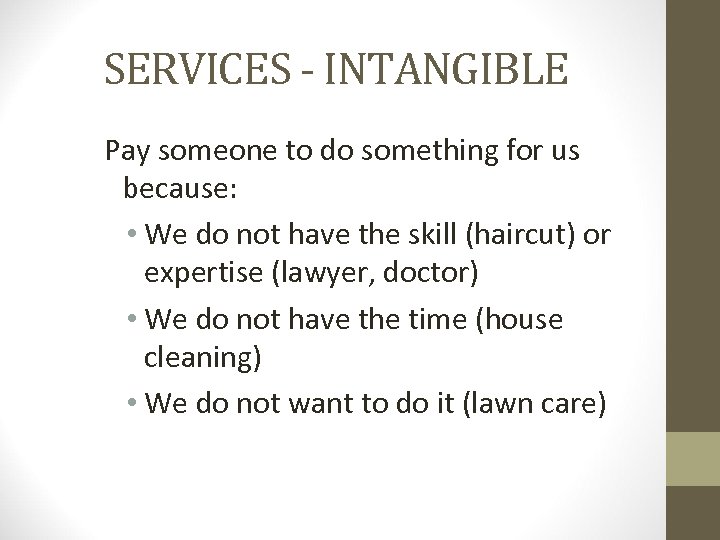 SERVICES - INTANGIBLE

Pay someone to do something for us because:

• We do not have the skill (haircut) or expertise (lawyer, doctor)
• We do not have the time (house cleaning)
• We do not want to do it (lawn care)